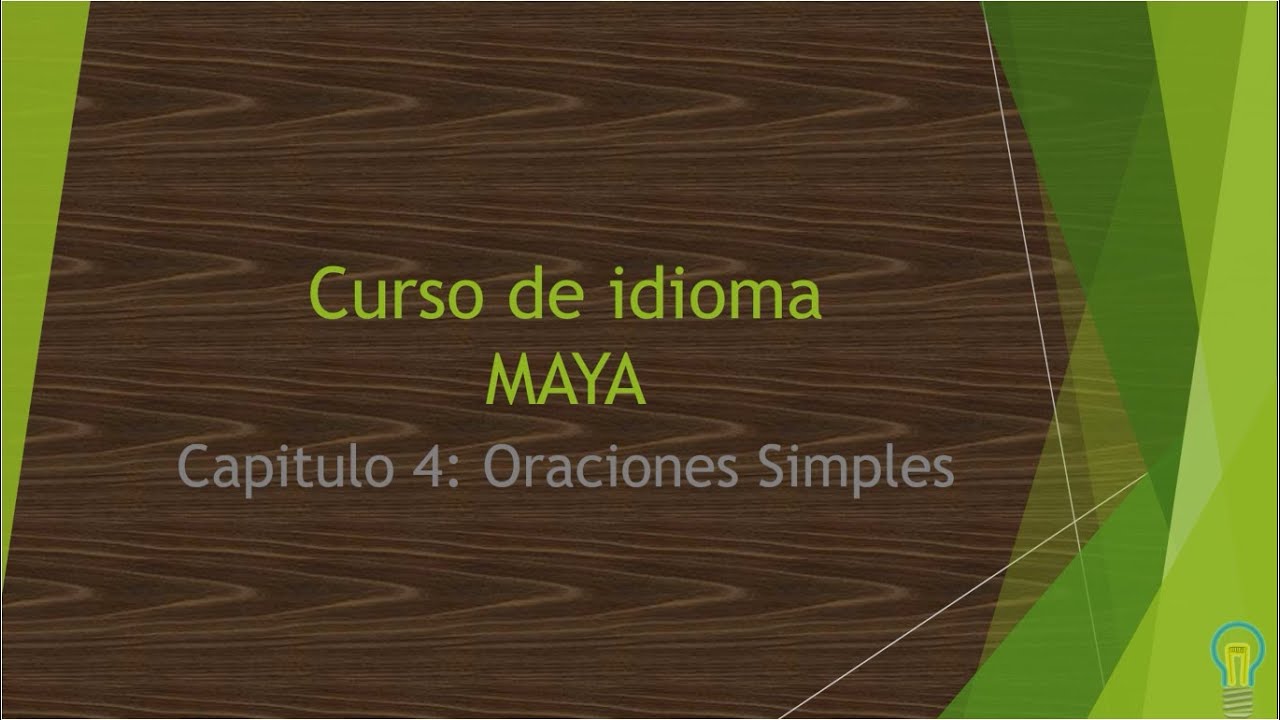 Curso de idioma
MAYA
Capitulo 4: Oraciones Simples